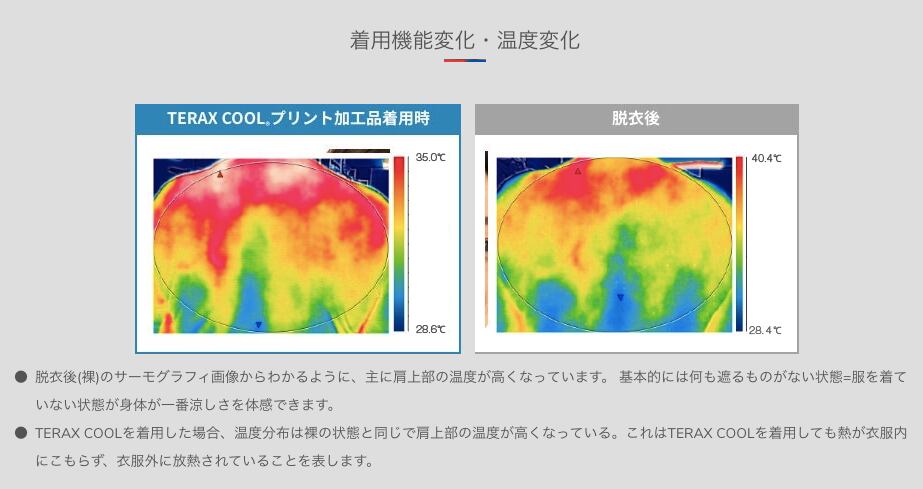 着用機能変化・温度変化

TERAX COOL®プリント加工品着用時

35.0℃

28.6℃

脱衣後

40.4℃

28.4℃

● 脱衣後(裸)のサーモグラフィ画像からわかるように、主に肩上部の温度が高くなっています。 基本的には何も遮るものがない状態=服を着ていない状態が身体が一番涼しさを体感できます。

● TERAX COOLを着用した場合、温度分布は裸の状態と同じで肩上部の温度が高くなっている。これはTERAX COOLを着用しても熱が衣服内にこもらず、衣服外に放熱されていることを表します。